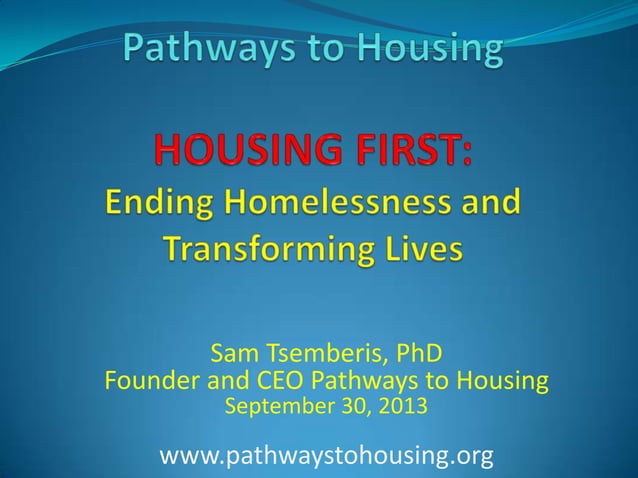 Pathways to Housing

HOUSING FIRST:
Ending Homelessness and Transforming Lives

Sam Tsemberis, PhD
Founder and CEO Pathways to Housing
September 30, 2013

www.pathwaystohousing.org